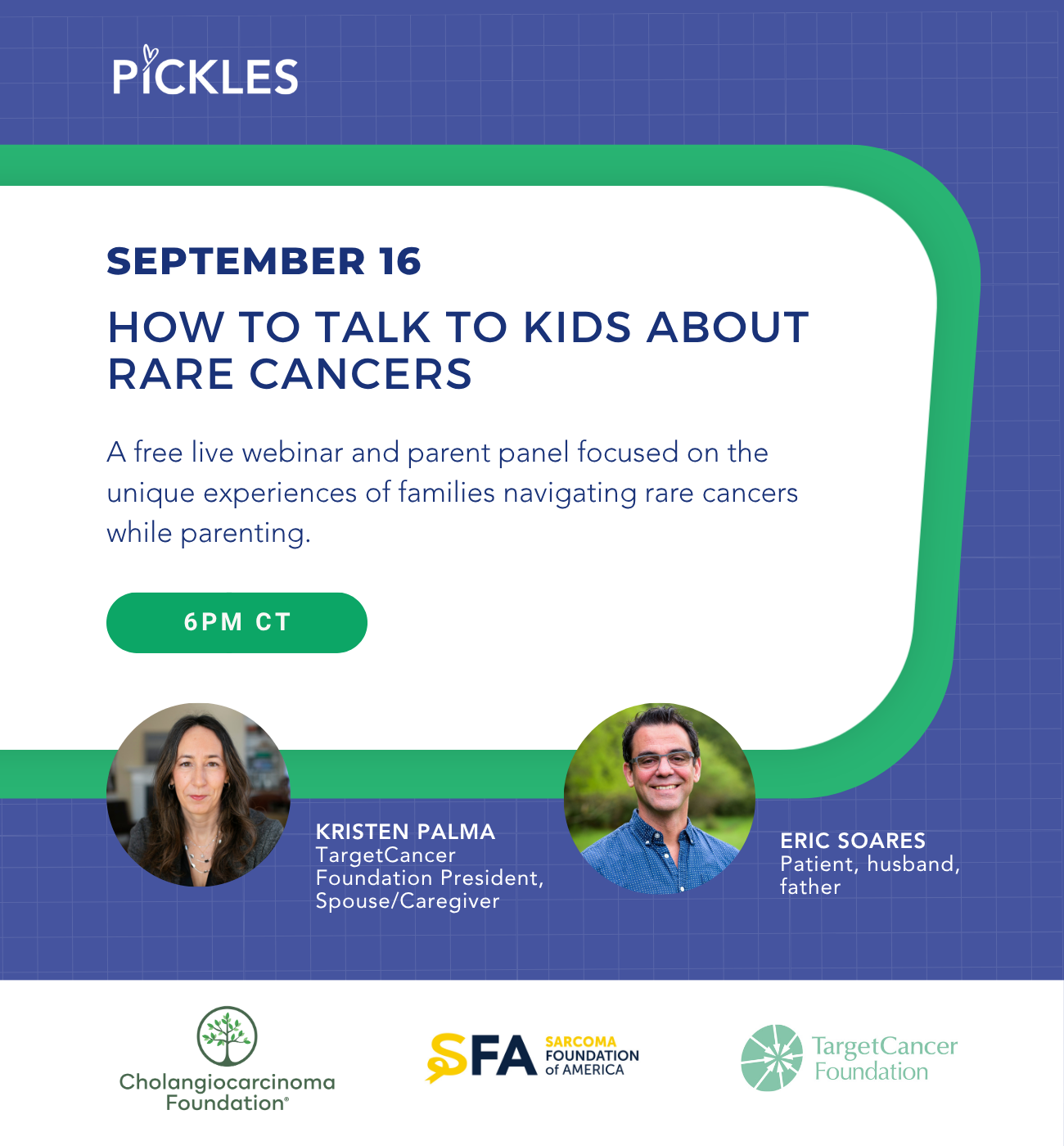 PICKLES

SEPTEMBER 16

HOW TO TALK TO KIDS ABOUT RARE CANCERS

A free live webinar and parent panel focused on the unique experiences of families navigating rare cancers while parenting.

6PM CT

KRISTEN PALMA
TargetCancer Foundation President, Spouse/Caregiver

ERIC SOARES
Patient, husband, father

Cholangiocarcinoma Foundation®

SFA SARCOMA FOUNDATION of AMERICA

TargetCancer Foundation